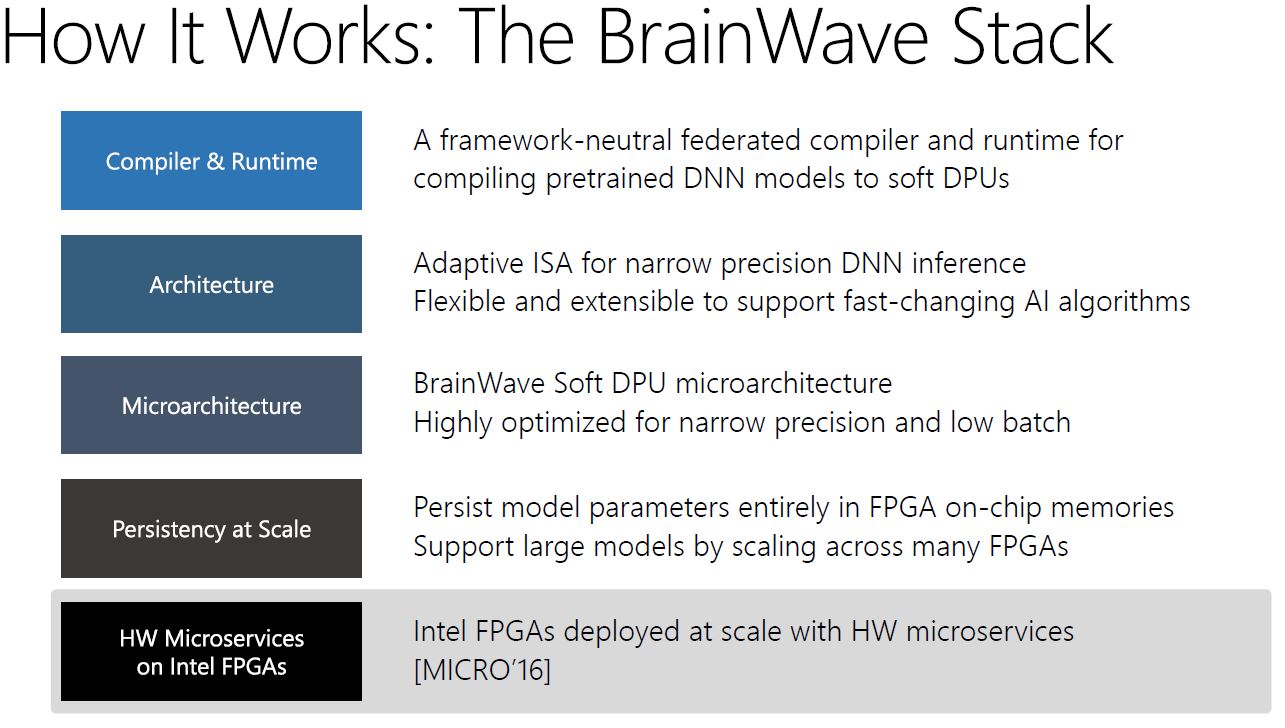 How It Works: The BrainWave Stack

Compiler & Runtime

A framework-neutral federated compiler and runtime for compiling pretrained DNN models to soft DPUs

Architecture

Adaptive ISA for narrow precision DNN inference
Flexible and extensible to support fast-changing AI algorithms

Microarchitecture

BrainWave Soft DPU microarchitecture
Highly optimized for narrow precision and low batch

Persistency at Scale

Persist model parameters entirely in FPGA on-chip memories
Support large models by scaling across many FPGAs

HW Microservices on Intel FPGAs

Intel FPGAs deployed at scale with HW microservices [MICRO'16]